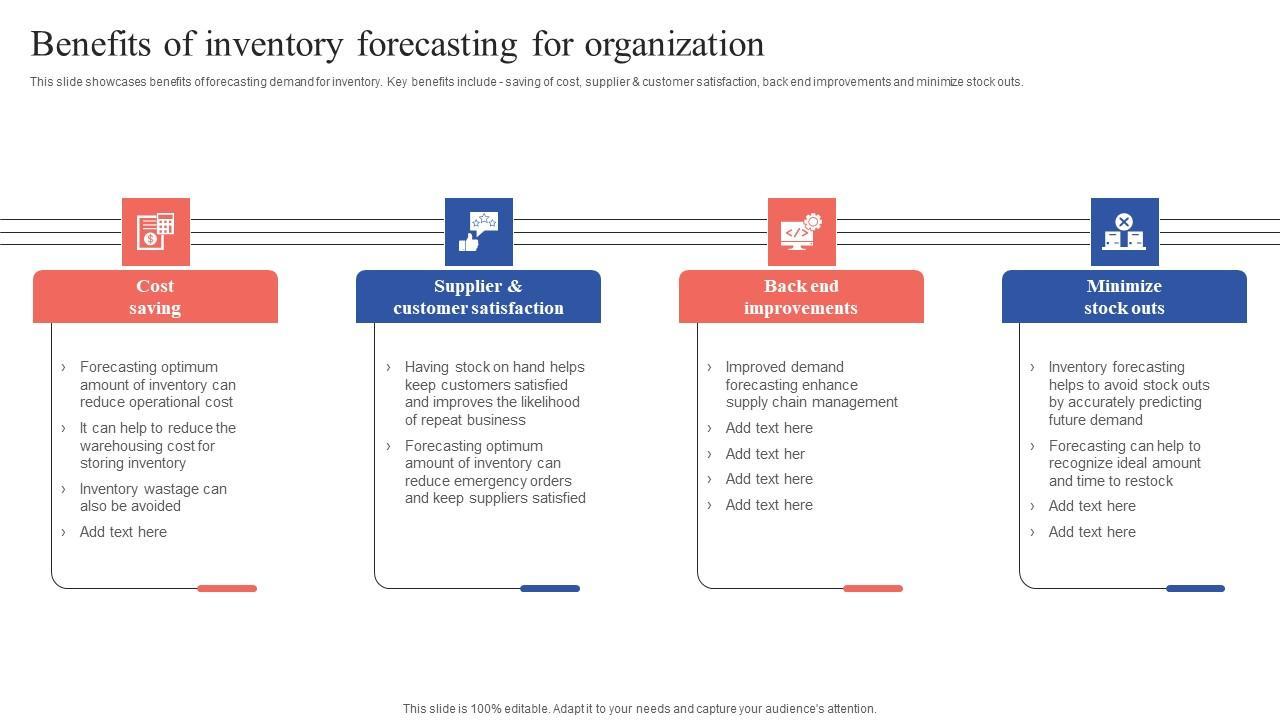 Benefits of inventory forecasting for organization

This slide showcases benefits of forecasting demand for inventory. Key benefits include - saving of cost, supplier & customer satisfaction, back end improvements and minimize stock outs.

Cost saving

› Forecasting optimum amount of inventory can reduce operational cost
› It can help to reduce the warehousing cost for storing inventory
› Inventory wastage can also be avoided
› Add text here

Supplier & customer satisfaction

› Having stock on hand helps keep customers satisfied and improves the likelihood of repeat business
› Forecasting optimum amount of inventory can reduce emergency orders and keep suppliers satisfied

Back end improvements

› Improved demand forecasting enhance supply chain management
› Add text here
› Add text her
› Add text here
› Add text here

Minimize stock outs

› Inventory forecasting helps to avoid stock outs by accurately predicting future demand
› Forecasting can help to recognize ideal amount and time to restock
› Add text here
› Add text here

This slide is 100% editable. Adapt it to your needs and capture your audience's attention.